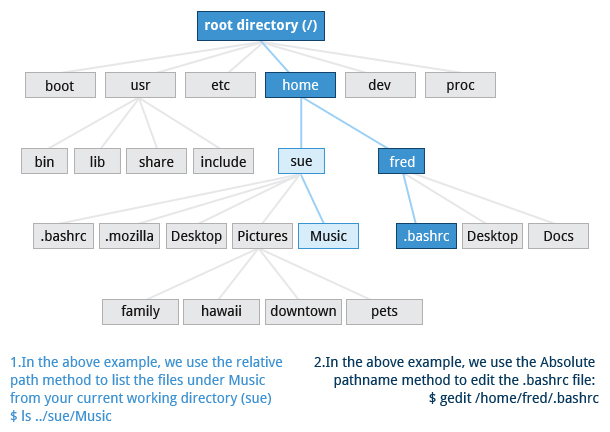 root directory (/)

boot usr etc home dev proc

bin lib share include sue fred

.bashrc .mozilla Desktop Pictures Music .bashrc Desktop Docs

family hawaii downtown pets

1.In the above example, we use the relative path method to list the files under Music from your current working directory (sue)
$ ls ../sue/Music

2.In the above example, we use the Absolute pathname method to edit the .bashrc file:
$ gedit /home/fred/.bashrc